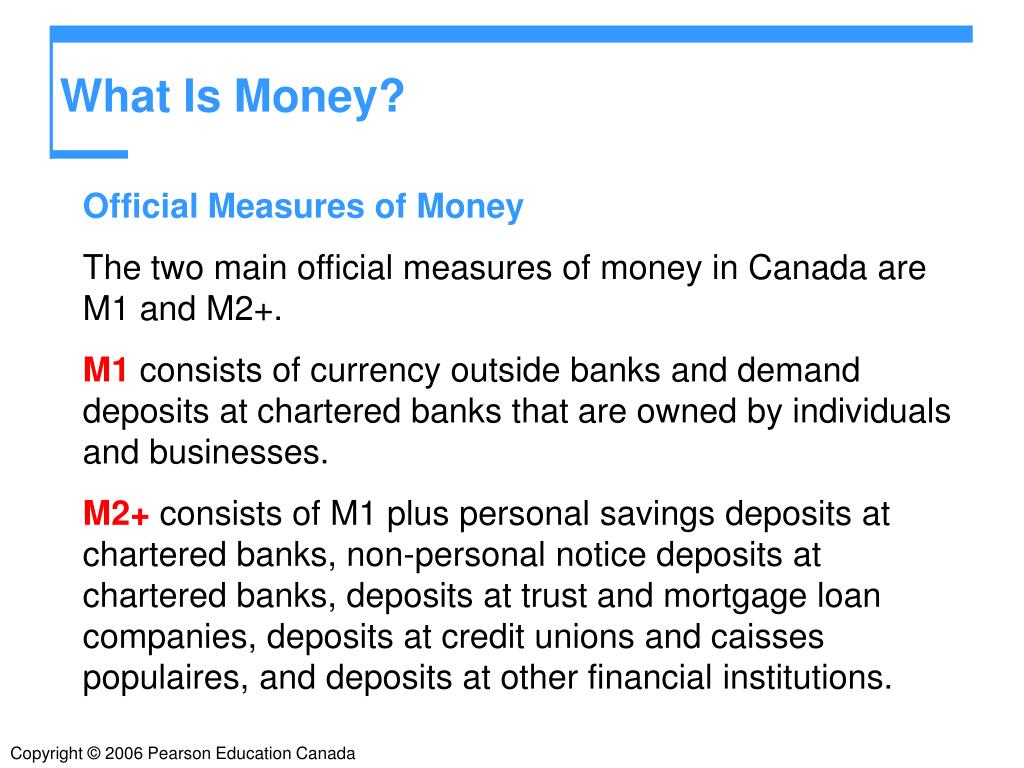 What Is Money?

Official Measures of Money

The two main official measures of money in Canada are M1 and M2+.

M1 consists of currency outside banks and demand deposits at chartered banks that are owned by individuals and businesses.

M2+ consists of M1 plus personal savings deposits at chartered banks, non-personal notice deposits at chartered banks, deposits at trust and mortgage loan companies, deposits at credit unions and caisses populaires, and deposits at other financial institutions.

Copyright © 2006 Pearson Education Canada